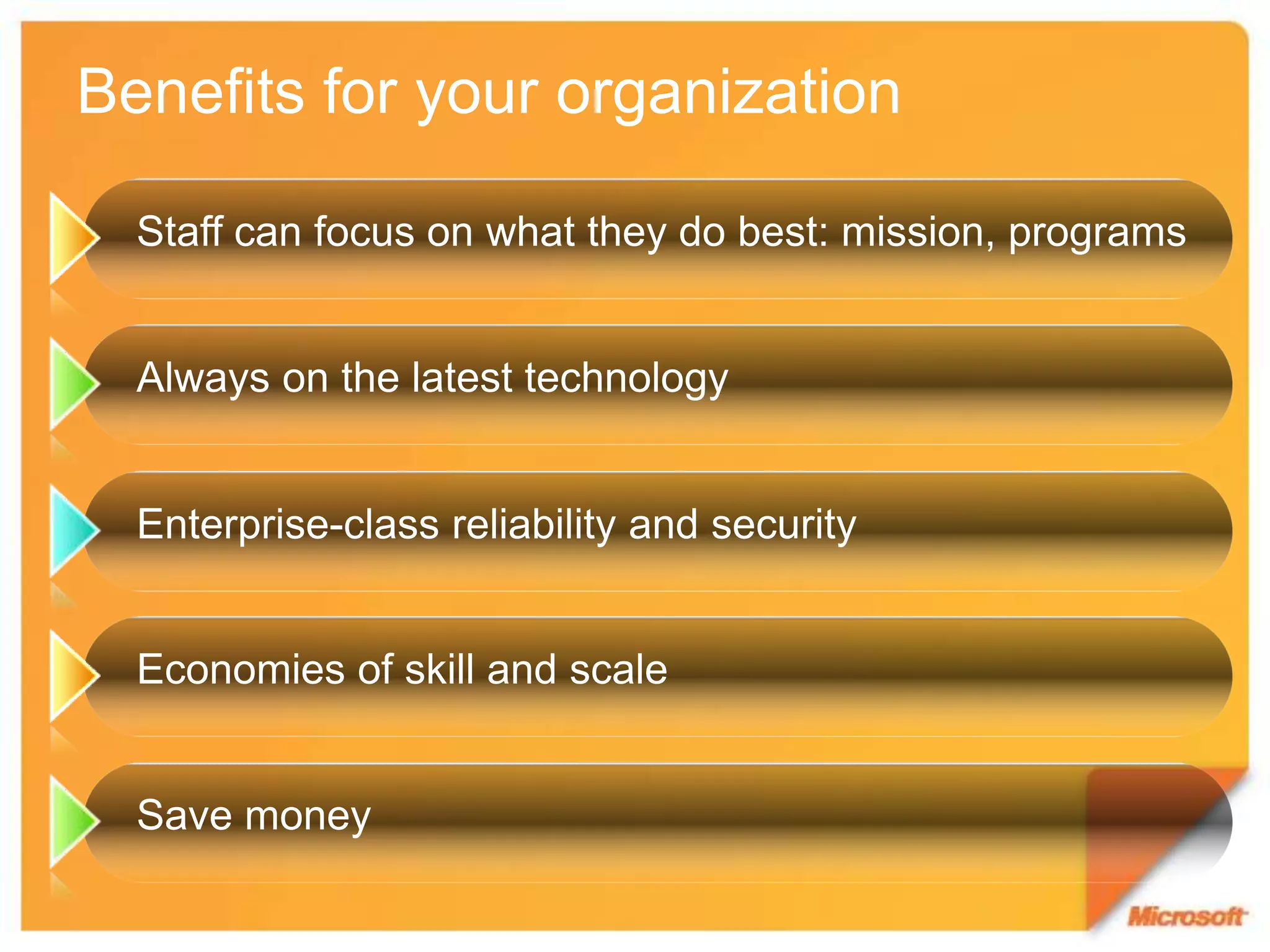 Benefits for your organization

Staff can focus on what they do best: mission, programs

Always on the latest technology

Enterprise-class reliability and security

Economies of skill and scale

Save money

Microsoft